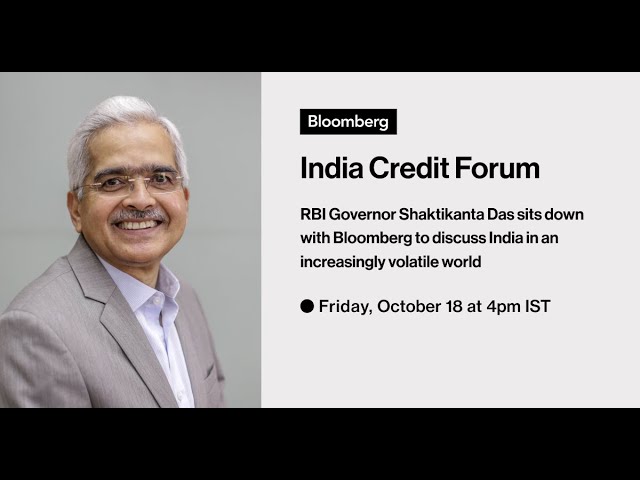 Bloomberg

India Credit Forum

RBI Governor Shaktikanta Das sits down with Bloomberg to discuss India in an increasingly volatile world

● Friday, October 18 at 4pm IST